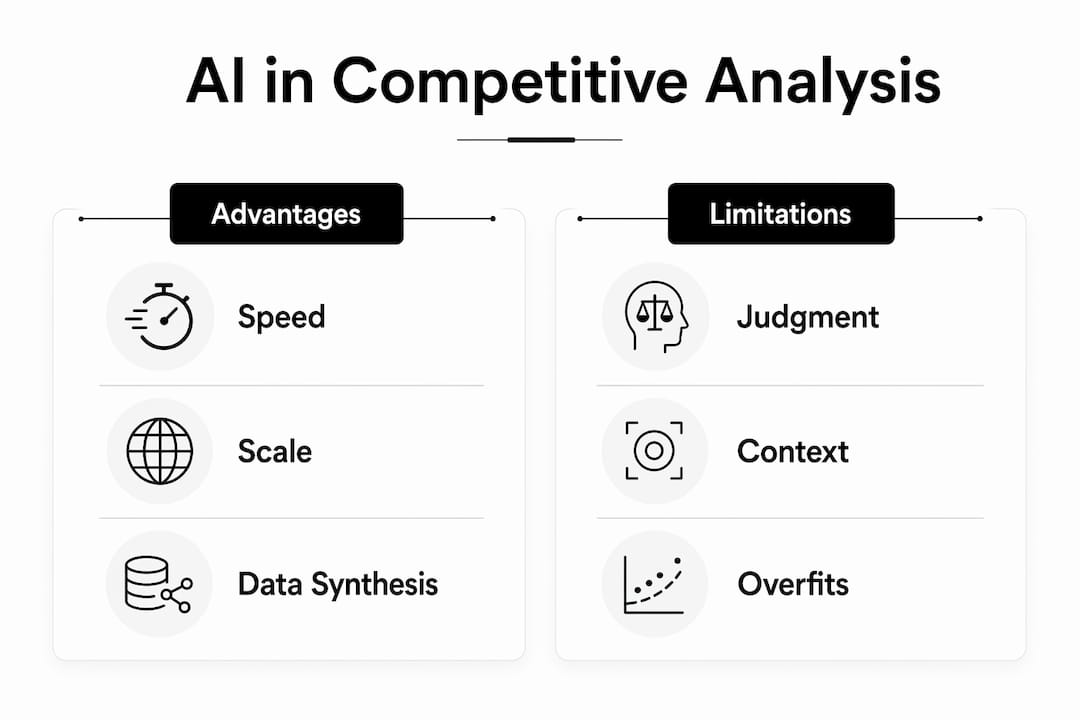 AI in Competitive Analysis

Advantages

Speed

Scale

Data Synthesis

Limitations

Judgment

Context

Overfits